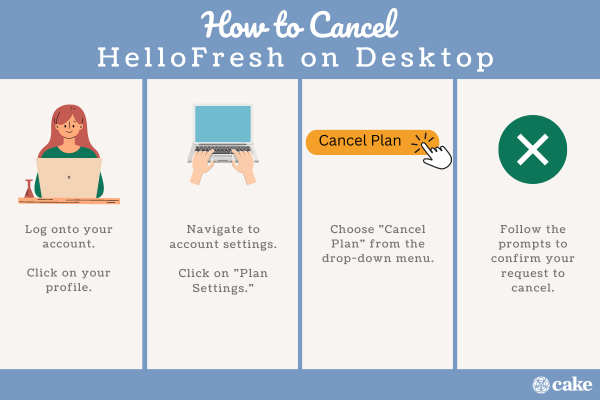 How to Cancel
HelloFresh on Desktop

Log onto your account.

Click on your profile.

Navigate to account settings.

Click on "Plan Settings."

Cancel Plan

Choose "Cancel Plan" from the drop-down menu.

Follow the prompts to confirm your request to cancel.

cake